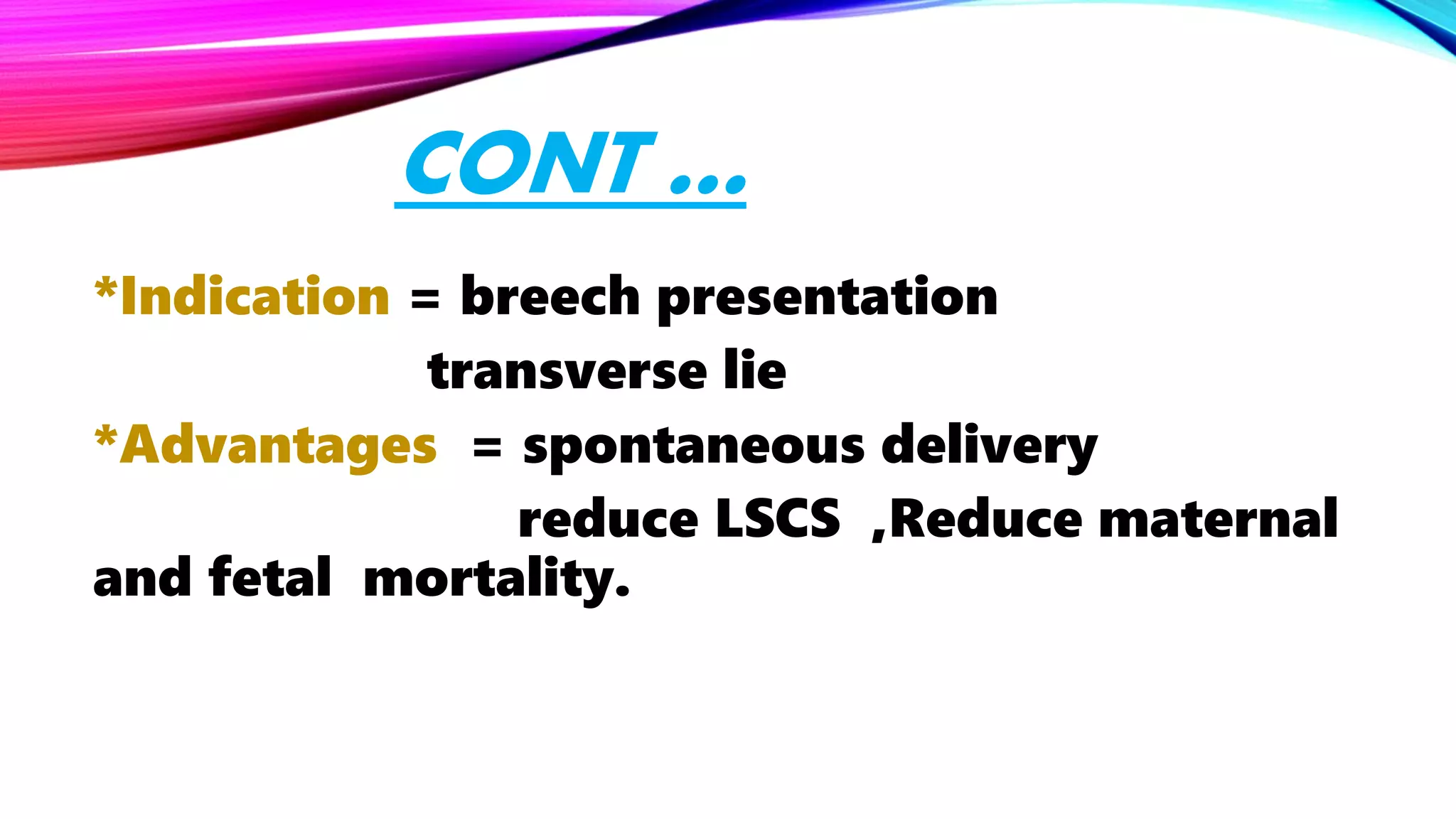 CONT …

*Indication = breech presentation
transverse lie

*Advantages = spontaneous delivery
reduce LSCS ,Reduce maternal and fetal mortality.